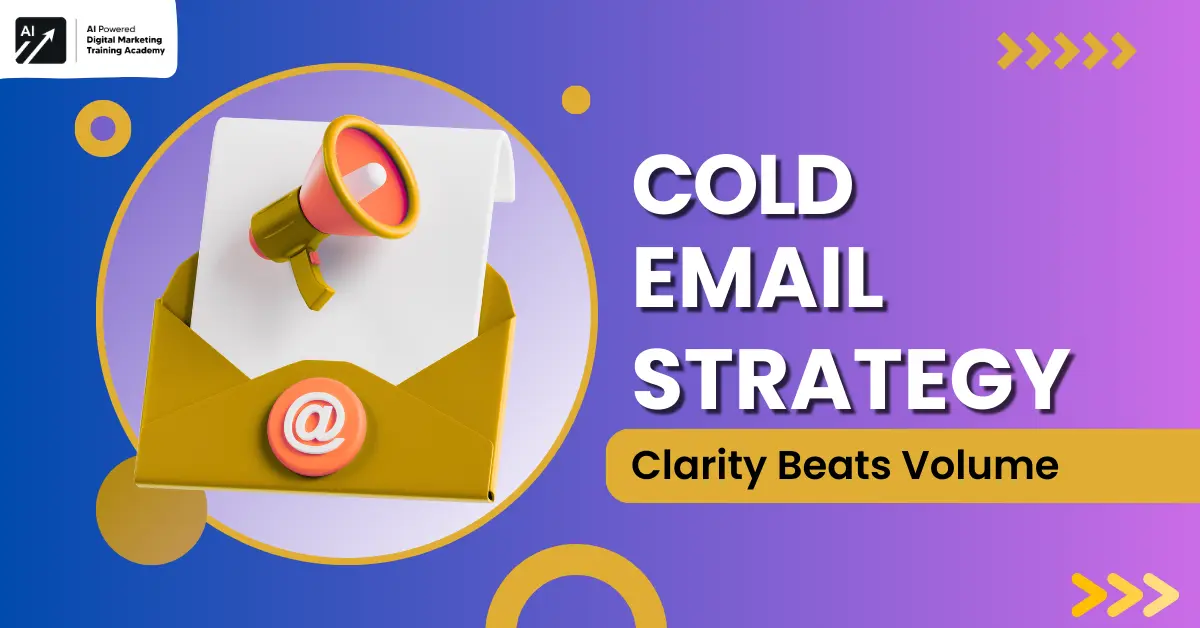 AI

AI Powered
Digital Marketing
Training Academy

@

COLD
EMAIL
STRATEGY

Clarity Beats Volume